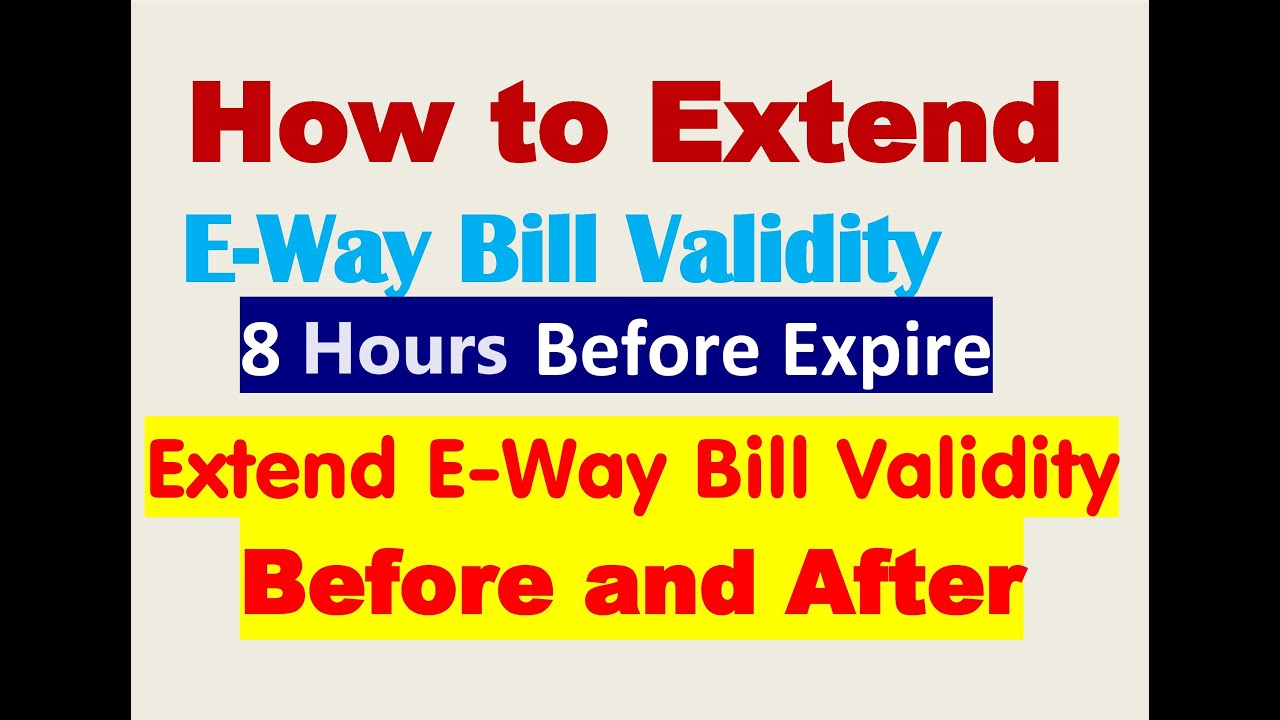 How to Extend
E-Way Bill Validity
8 Hours Before Expire
Extend E-Way Bill Validity
Before and After